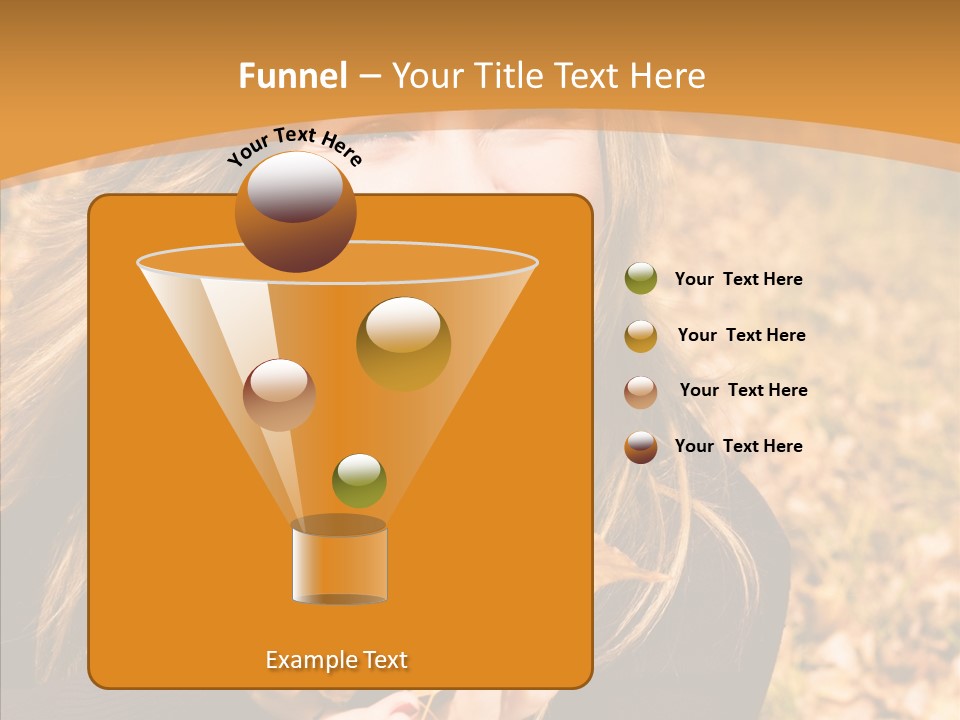 Funnel – Your Title Text Here

Your Text Here

Your Text Here

Your Text Here

Your Text Here

Your Text Here

Example Text